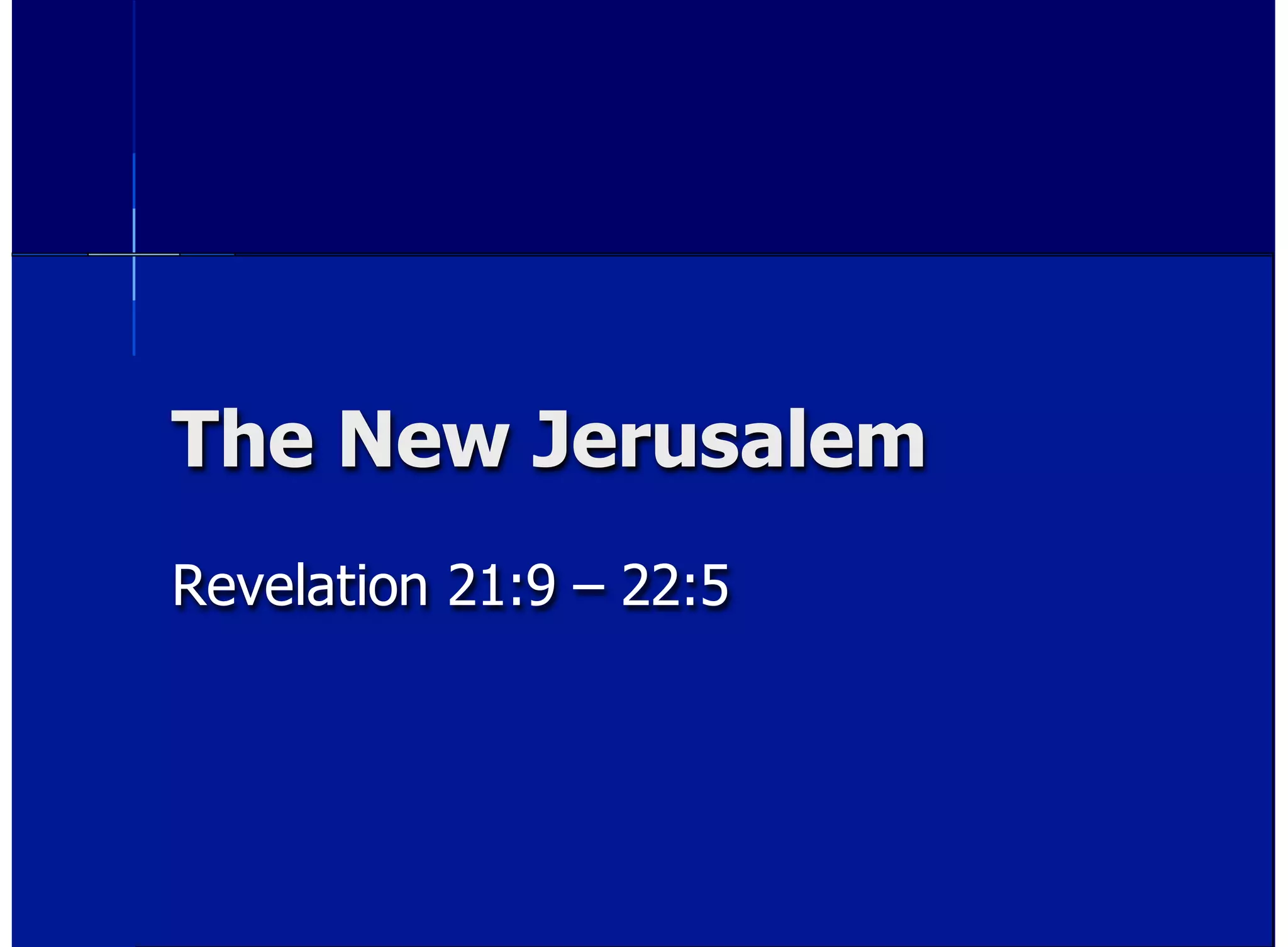 The New Jerusalem

Revelation 21:9 – 22:5